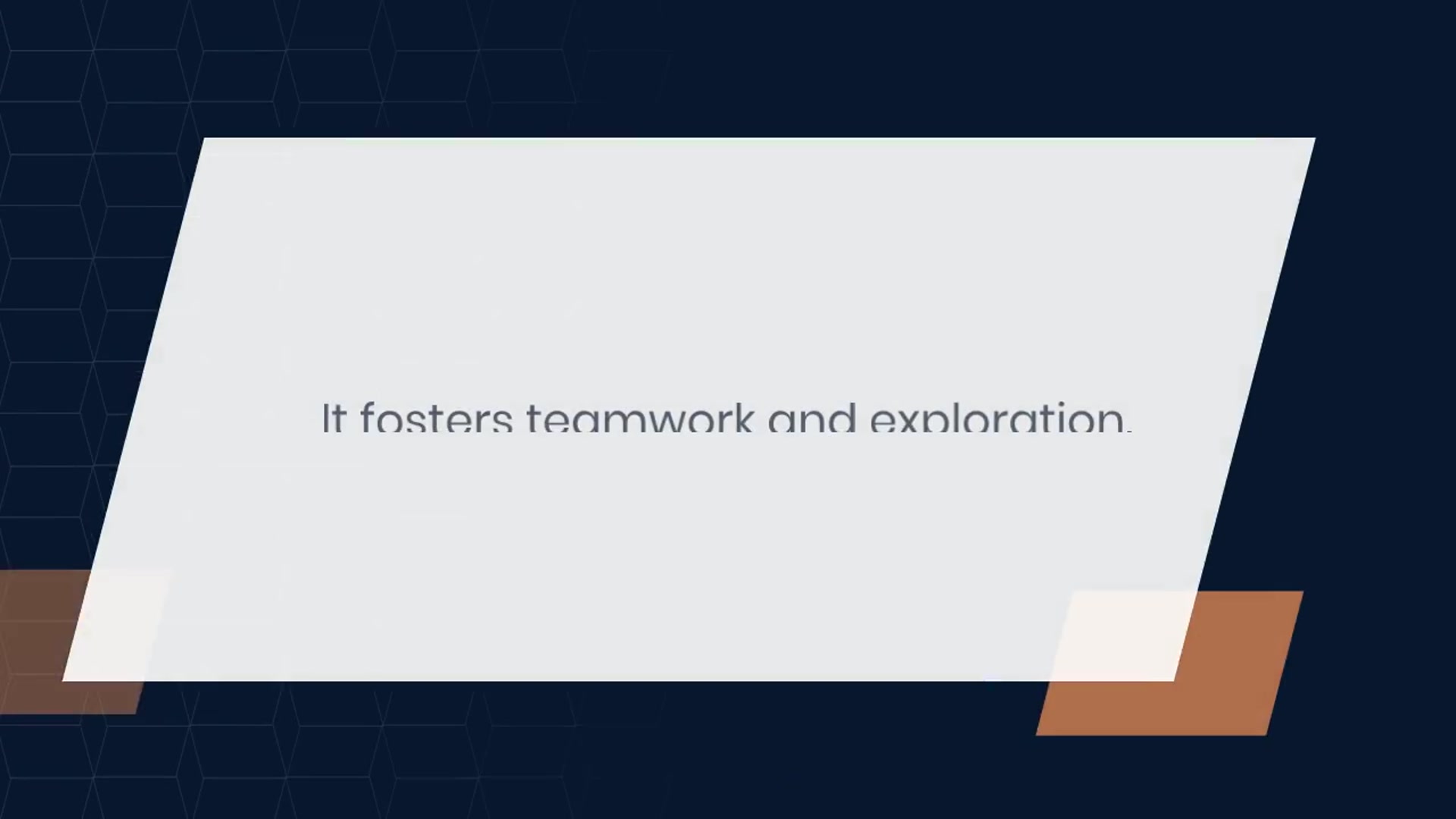 It fosters teamwork and exploration.